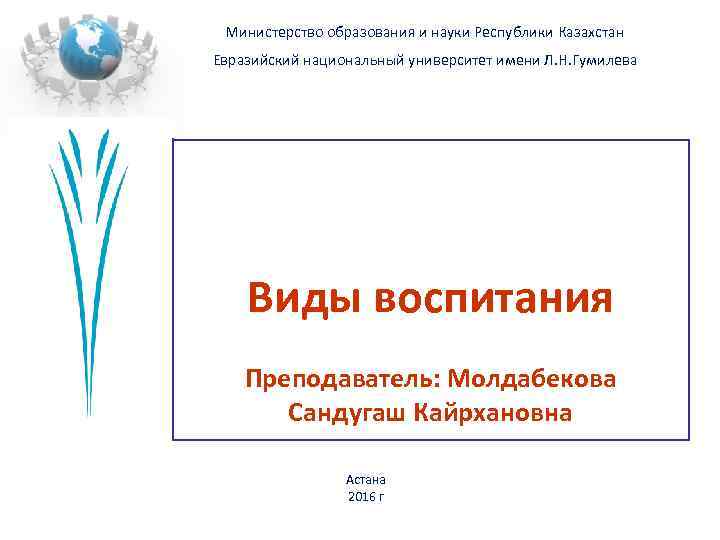 Министерство образования и науки Республики Казахстан

Евразийский национальный университет имени Л.Н.Гумилева

Виды воспитания

Преподаватель: Молдабекова Сандугаш Кайрхановна

Астана
2016 г